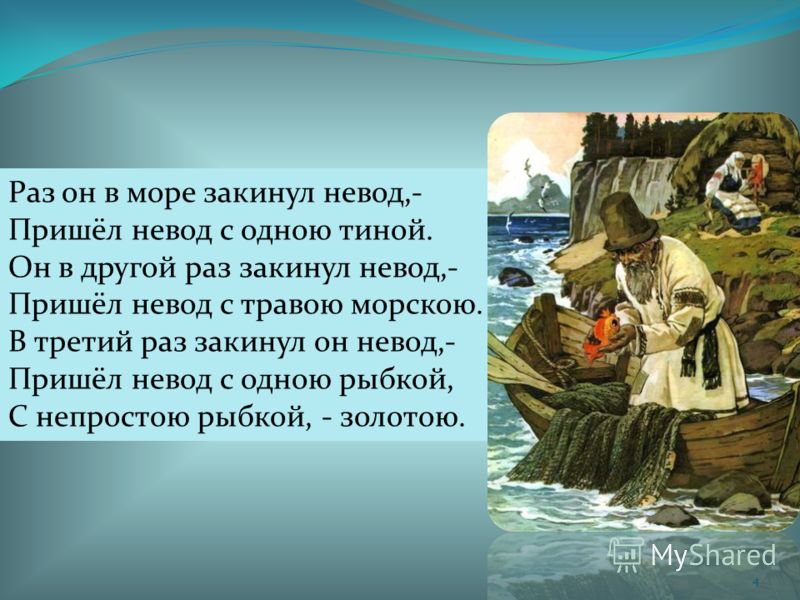 Раз он в море закинул невод,-
Пришёл невод с одною тиной.
Он в другой раз закинул невод,-
Пришёл невод с травою морскою.
В третий раз закинул он невод,-
Пришёл невод с одною рыбкой,
С непростою рыбкой, - золотою.

MyShared

4